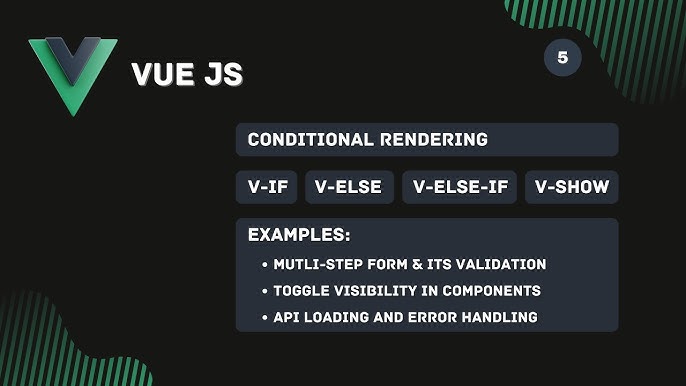 VUE JS

5

CONDITIONAL RENDERING

V-IF V-ELSE V-ELSE-IF V-SHOW

EXAMPLES:

• MUTLI-STEP FORM & ITS VALIDATION
• TOGGLE VISIBILITY IN COMPONENTS
• API LOADING AND ERROR HANDLING